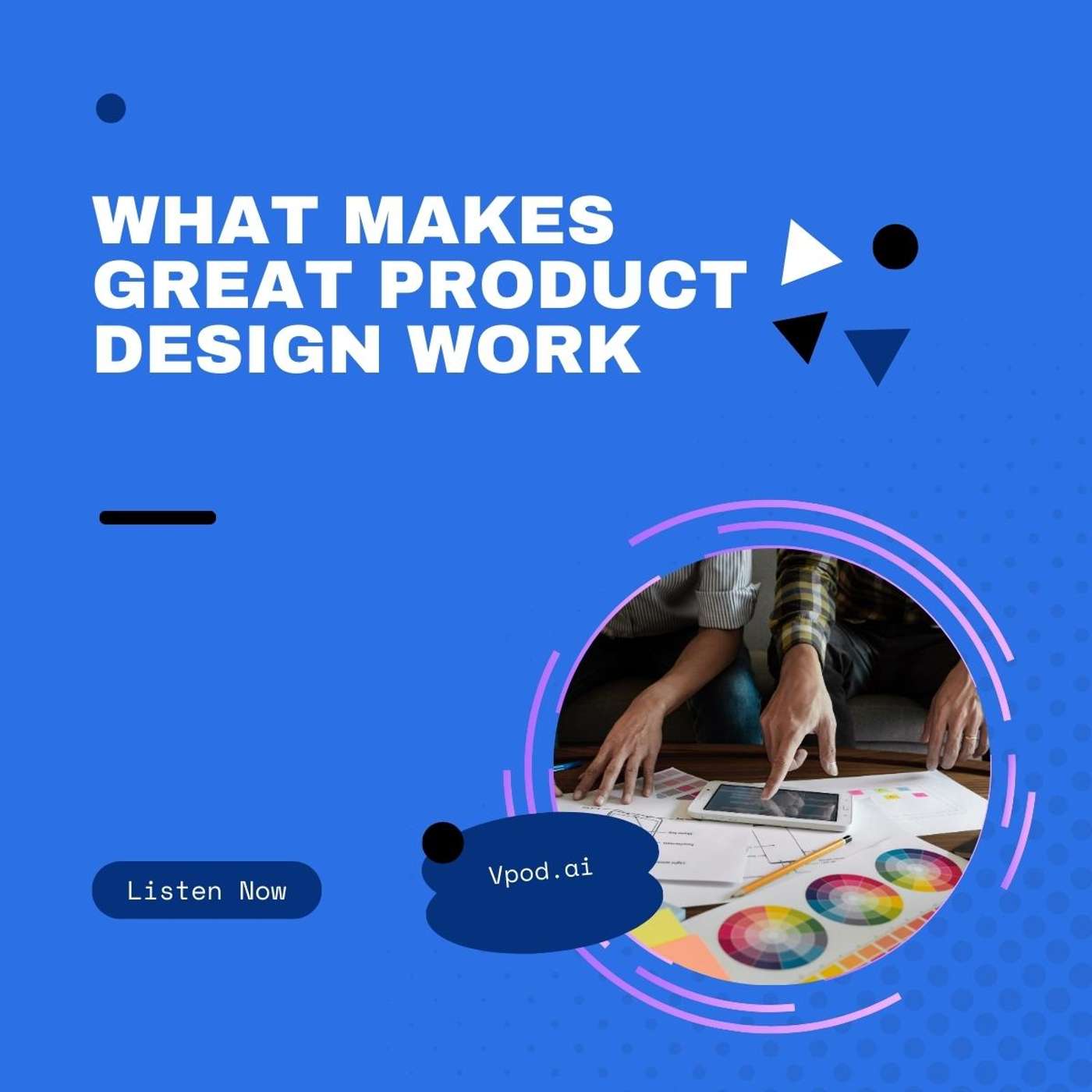 WHAT MAKES GREAT PRODUCT DESIGN WORK

Listen Now

Vpod.ai